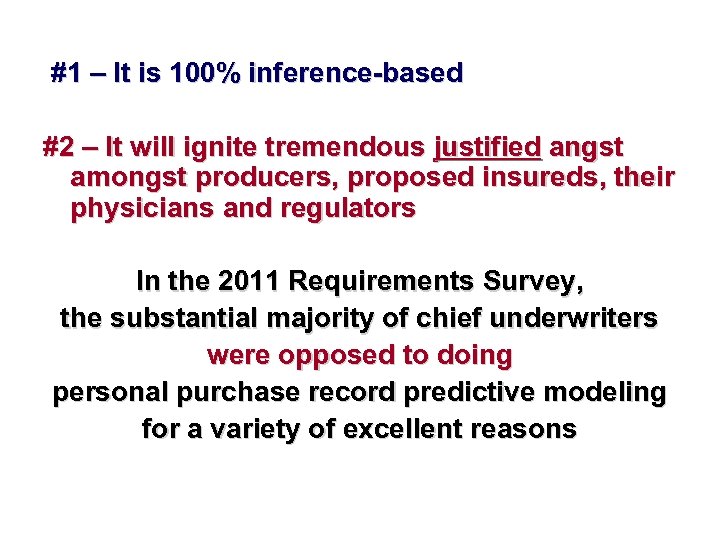 #1 – It is 100% inference-based

#2 – It will ignite tremendous justified angst amongst producers, proposed insureds, their physicians and regulators

In the 2011 Requirements Survey,
the substantial majority of chief underwriters
were opposed to doing
personal purchase record predictive modeling
for a variety of excellent reasons